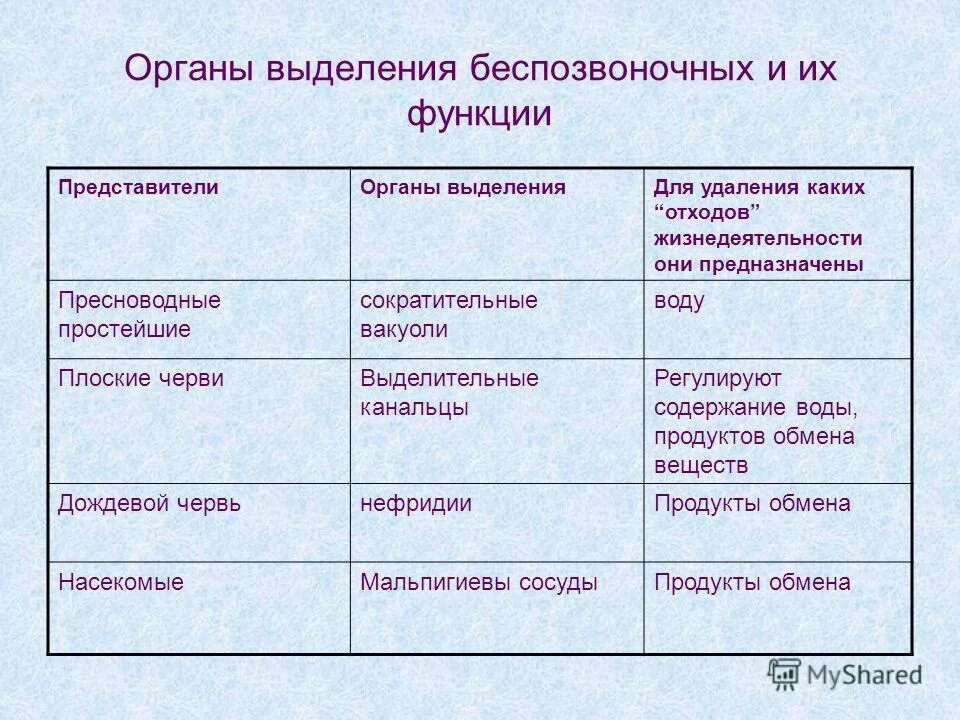 Органы выделения беспозвоночных и их функции

| Представители | Органы выделения | Для удаления каких “отходов” жизнедеятельности они предназначены |
|---|---|---|
| Пресноводные простейшие | сократительные вакуоли | воду |
| Плоские черви | Выделительные канальцы | Регулируют содержание воды, продуктов обмена веществ |
| Дождевой червь | нефридии | Продукты обмена |
| Насекомые | Мальпигиевы сосуды | Продукты обмена |

MyShared